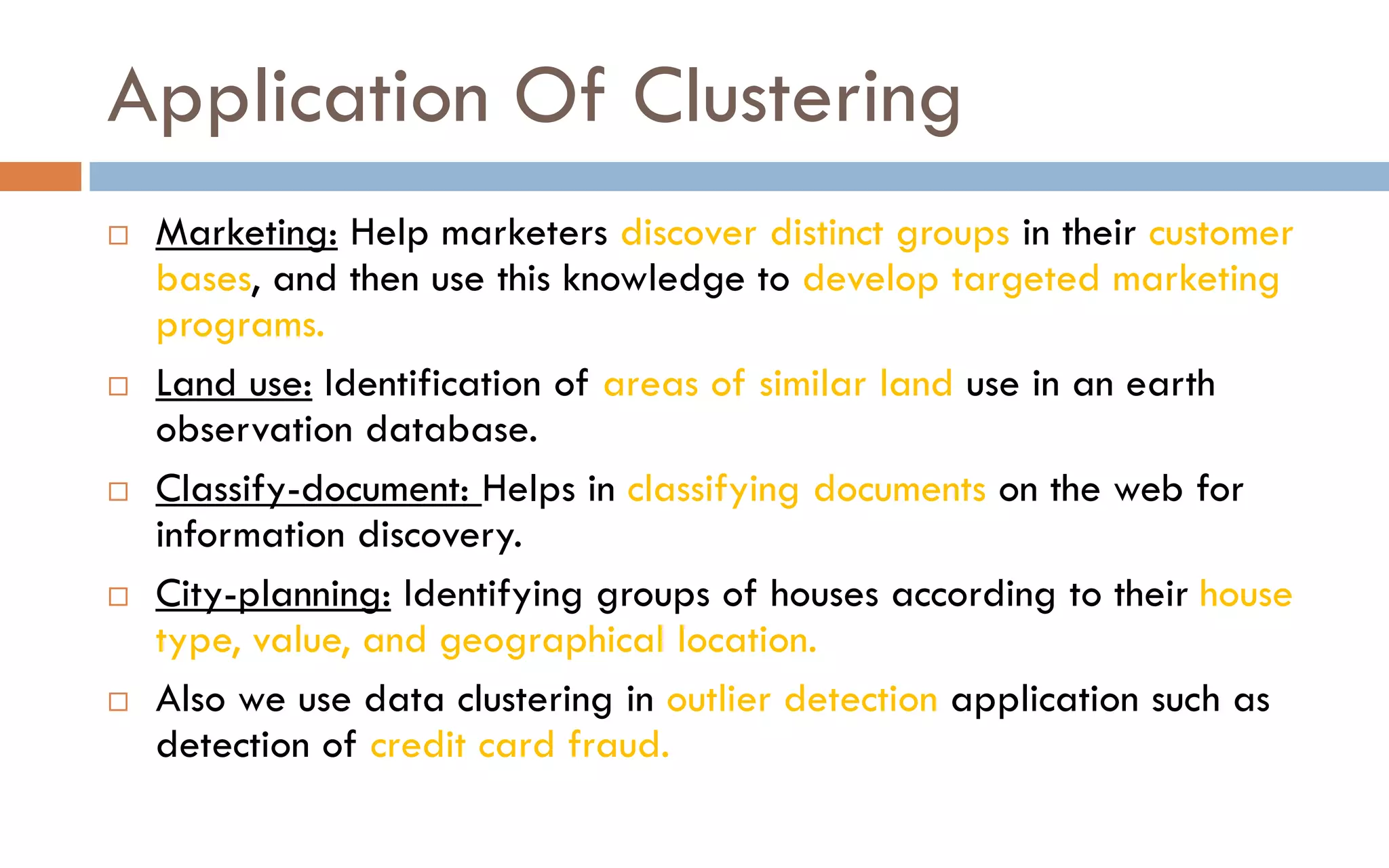 Application Of Clustering

□ Marketing: Help marketers discover distinct groups in their customer bases, and then use this knowledge to develop targeted marketing programs.

□ Land use: Identification of areas of similar land use in an earth observation database.

□ Classify-document: Helps in classifying documents on the web for information discovery.

□ City-planning: Identifying groups of houses according to their house type, value, and geographical location.

□ Also we use data clustering in outlier detection application such as detection of credit card fraud.